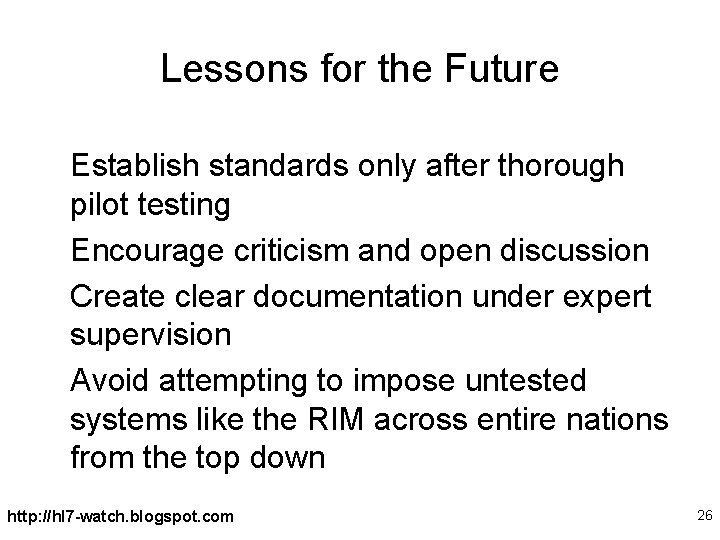 Lessons for the Future

Establish standards only after thorough pilot testing

Encourage criticism and open discussion

Create clear documentation under expert supervision

Avoid attempting to impose untested systems like the RIM across entire nations from the top down

http://hl7-watch.blogspot.com

26